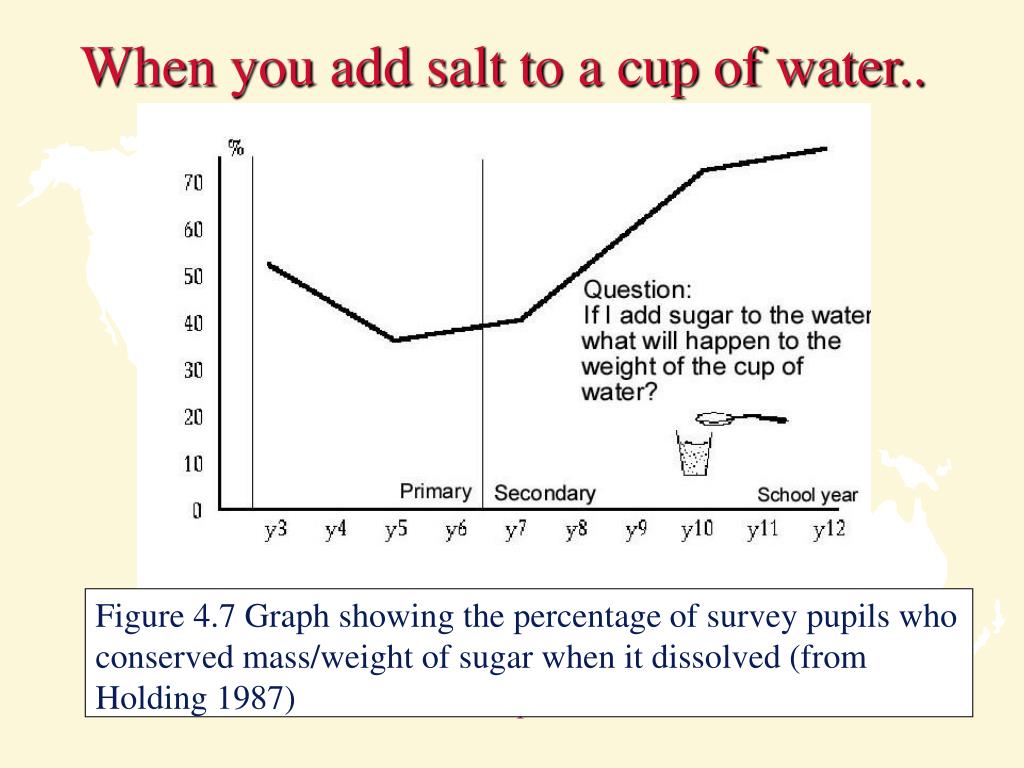 When you add salt to a cup of water..

%
70
60
50
40
30
20
10
0

Question:
If I add sugar to the water what will happen to the weight of the cup of water?

Primary
Secondary
School year

y3 y4 y5 y6 y7 y8 y9 y10 y11 y12

Figure 4.7 Graph showing the percentage of survey pupils who conserved mass/weight of sugar when it dissolved (from Holding 1987)